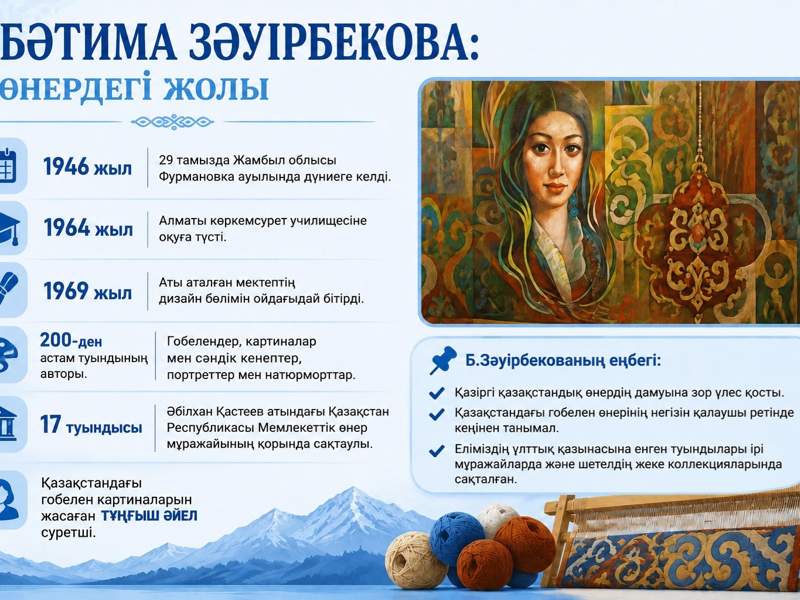 БӘТИМА ЗӘУІРБЕКОВА:
ӨНЕРДЕГІ ЖОЛЫ

1946 жыл
29 тамызда Жамбыл облысы Фурмановка ауылында дүниеге келді.

1964 жыл
Алматы көркемсурет училищесіне оқуға түсті.

1969 жыл
Аты аталған мектептің дизайн бөлімін ойдағыдай бітірді.

200-ден астам туындының авторы.
Гобелендер, картиналар мен сәндік кенептер, портреттер мен натюрморттар.

17 туындысы
Әбілхан Қастеев атындағы Қазақстан Республикасы Мемлекеттік өнер мұражайының қорында сақтаулы.

Қазақстандағы гобелен картиналарын жасаған ТҰҢҒЫШ ӘЙЕЛ суретші.

Б.Зәуірбекованың еңбегі:
Қазіргі қазақстандық өнердің дамуына зор үлес қосты.
Қазақстандағы гобелен өнерінің негізін қалаушы ретінде кеңінен танымал.
Еліміздің ұлттық қазынасына енген туындылары ірі мұражайларда және шетелдің жеке коллекцияларында сақталған.